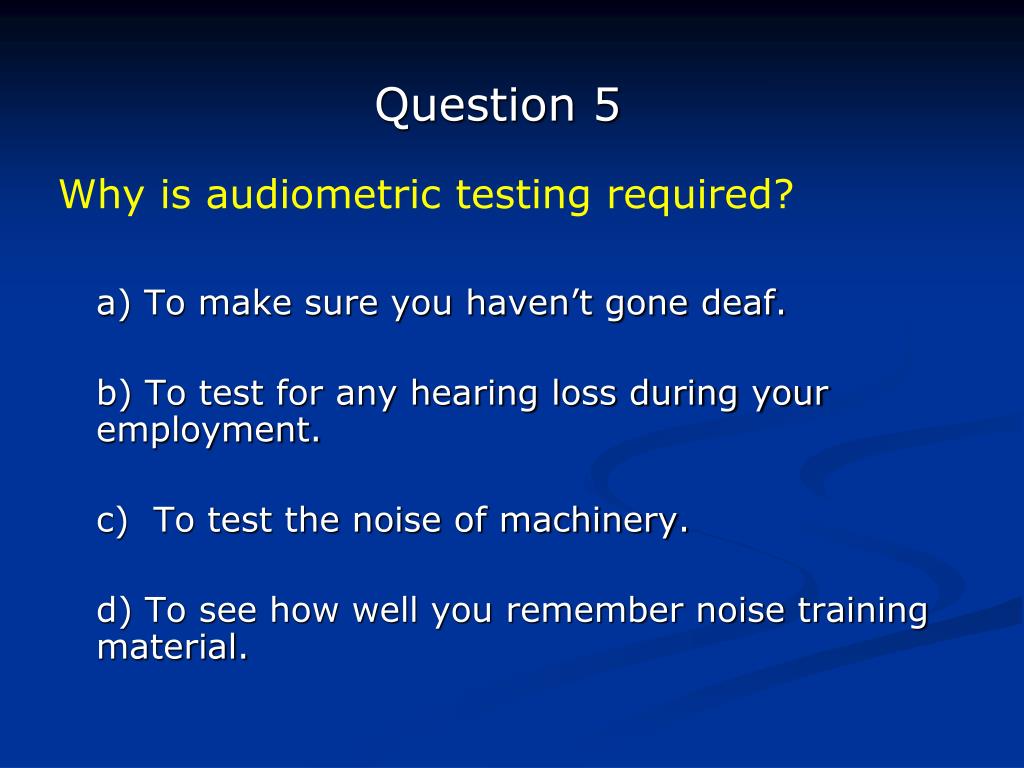 Question 5

Why is audiometric testing required?

a) To make sure you haven’t gone deaf.

b) To test for any hearing loss during your employment.

c) To test the noise of machinery.

d) To see how well you remember noise training material.